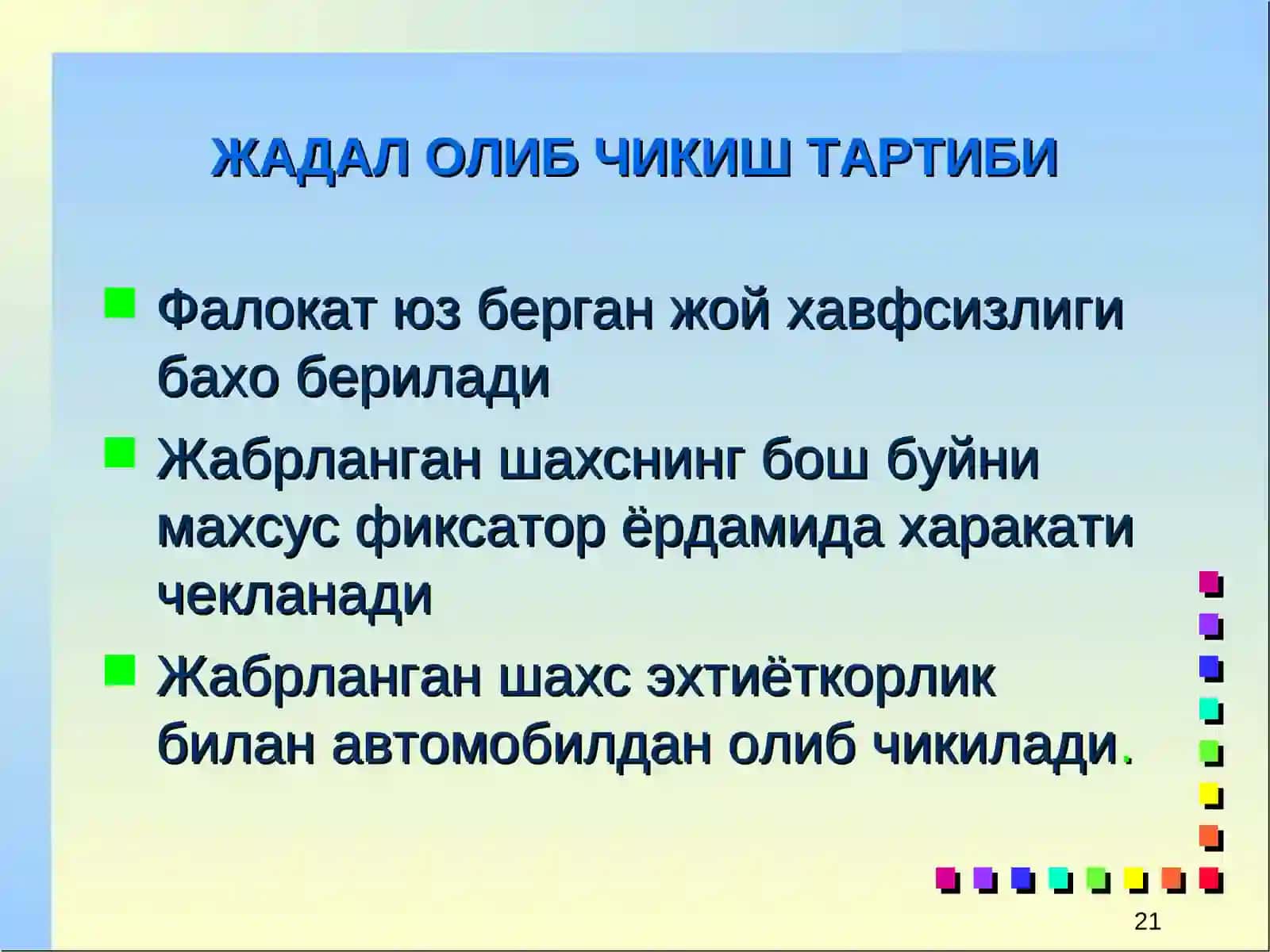 ЖАДАЛ ОЛИБ ЧИКИШ ТАРТИБИ

Фалокат юз берган жой хавфсизлиги бахо берилади

Жабрланган шахснинг бош буйни махсус фиксатор ёрдамида харакати чекланади

Жабрланган шахс эхтиёткорлик билан автомобилдан олиб чикилади.

21